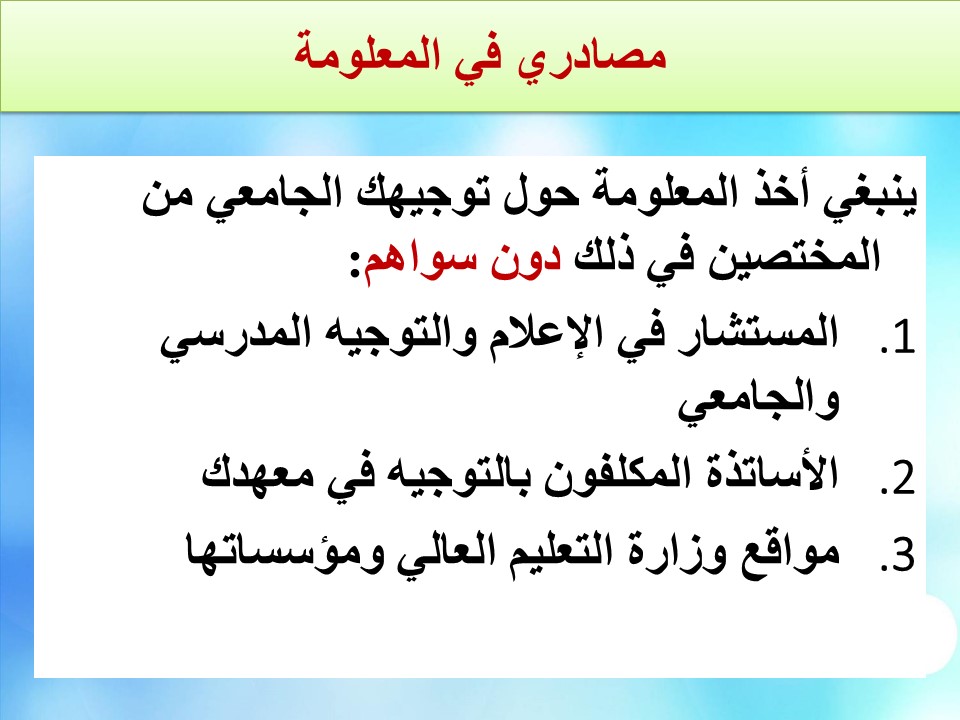 مصادري في المعلومة

ينبغي أخذ المعلومة حول توجيهك الجامعي من المختصين في ذلك دون سواهم:

1. المستشار في الإعلام والتوجيه المدرسي والجامعي
2. الأساتذة المكلفون بالتوجيه في معهدك
3. مواقع وزارة التعليم العالي ومؤسساتها